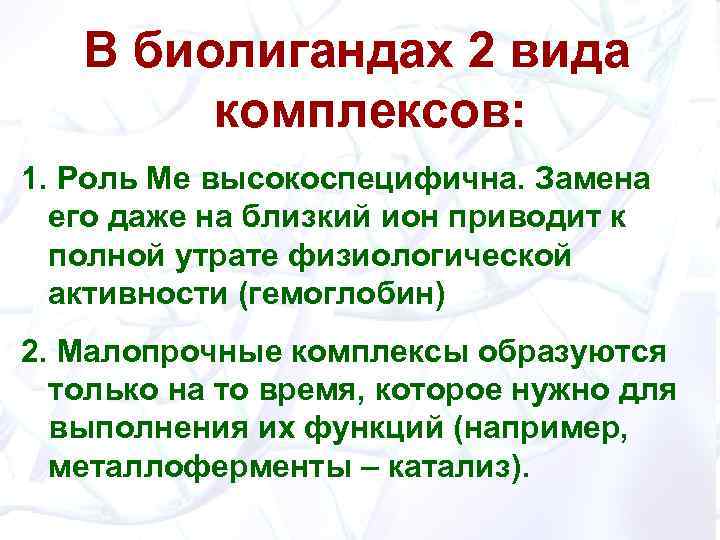 В биолигандах 2 вида комплексов:

1. Роль Ме высокоспецифична. Замена его даже на близкий ион приводит к полной утрате физиологической активности (гемоглобин)

2. Малопрочные комплексы образуются только на то время, которое нужно для выполнения их функций (например, металлоферменты – катализ).